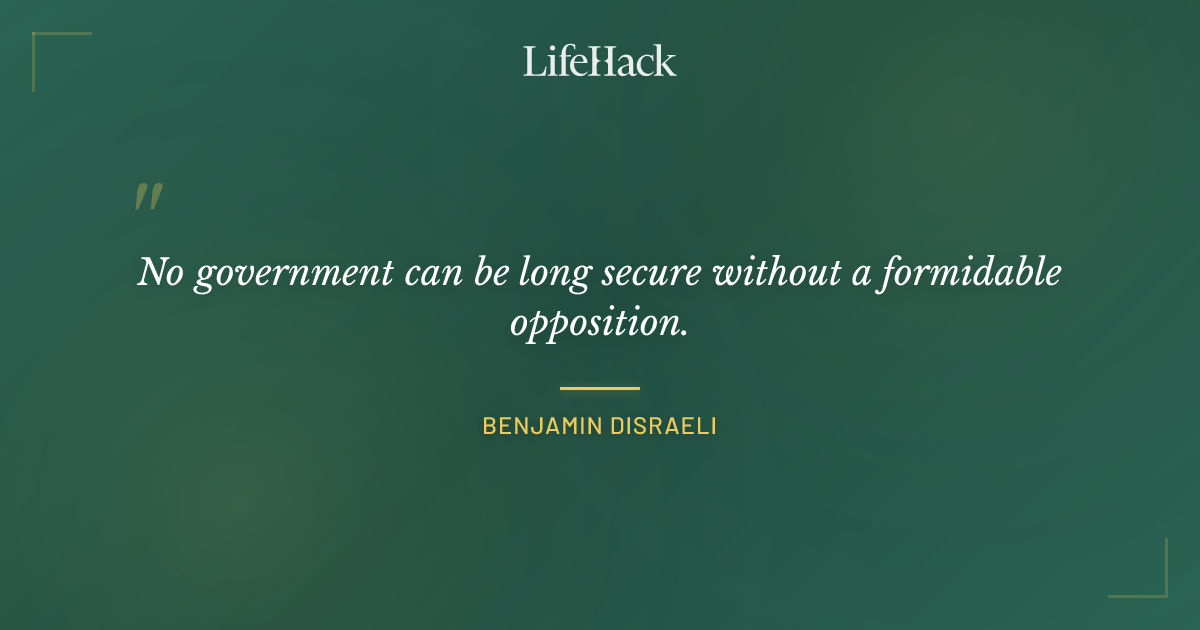 LifeHack

"

No government can be long secure without a formidable opposition.

BENJAMIN DISRAELI